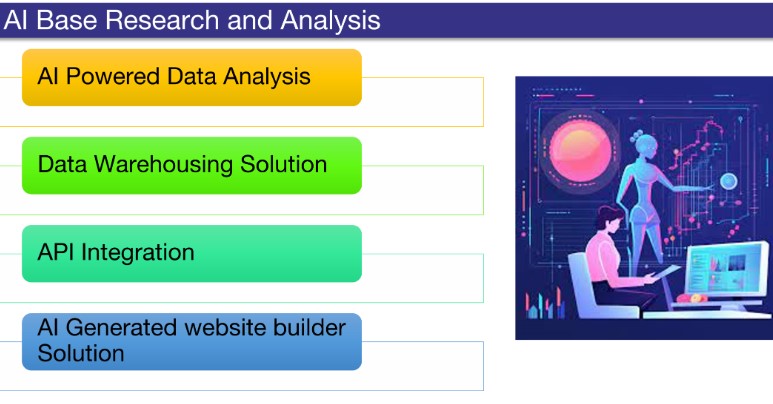 AI Base Research and Analysis

AI Powered Data Analysis

Data Warehousing Solution

API Integration

AI Generated website builder Solution